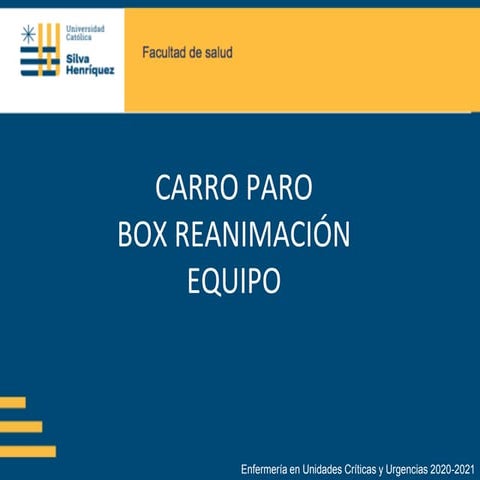 Universidad Católica
Silva Henríquez

Facultad de salud

CARRO PARO
BOX REANIMACIÓN
EQUIPO

Enfermería en Unidades Críticas y Urgencias 2020-2021